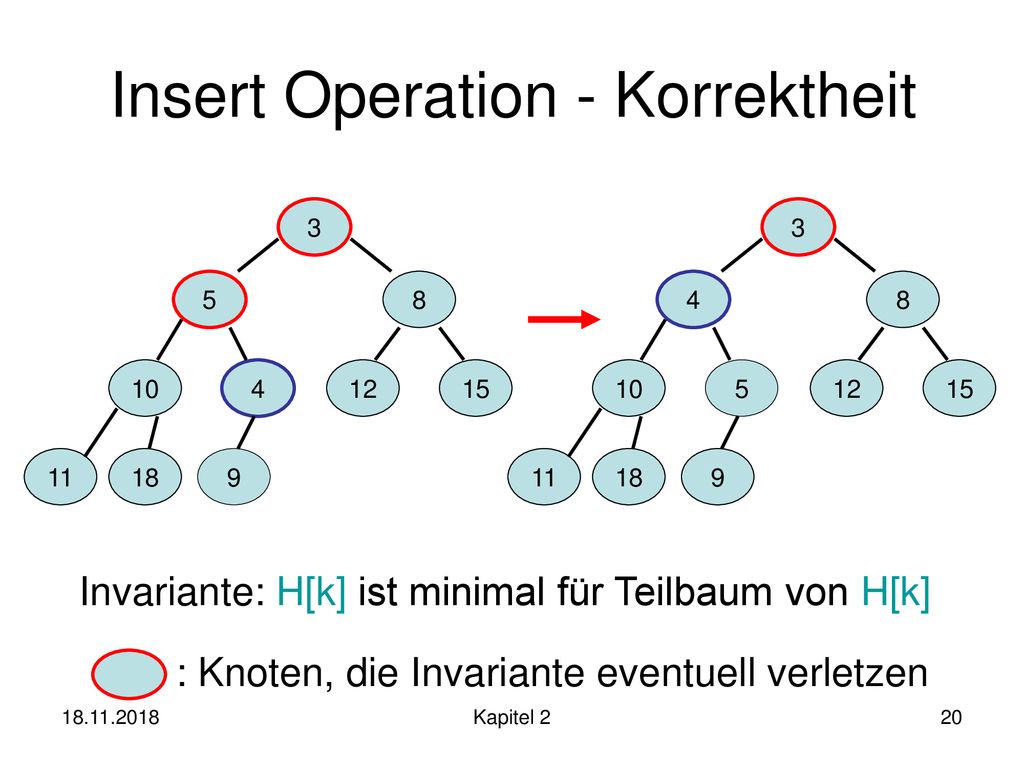 Insert Operation - Korrektheit

3

5

8

10

4

12

15

11

18

9

3

4

8

10

5

12

15

11

18

9

Invariante: H[k] ist minimal für Teilbaum von H[k]

: Knoten, die Invariante eventuell verletzen

18.11.2018

Kapitel 2

20